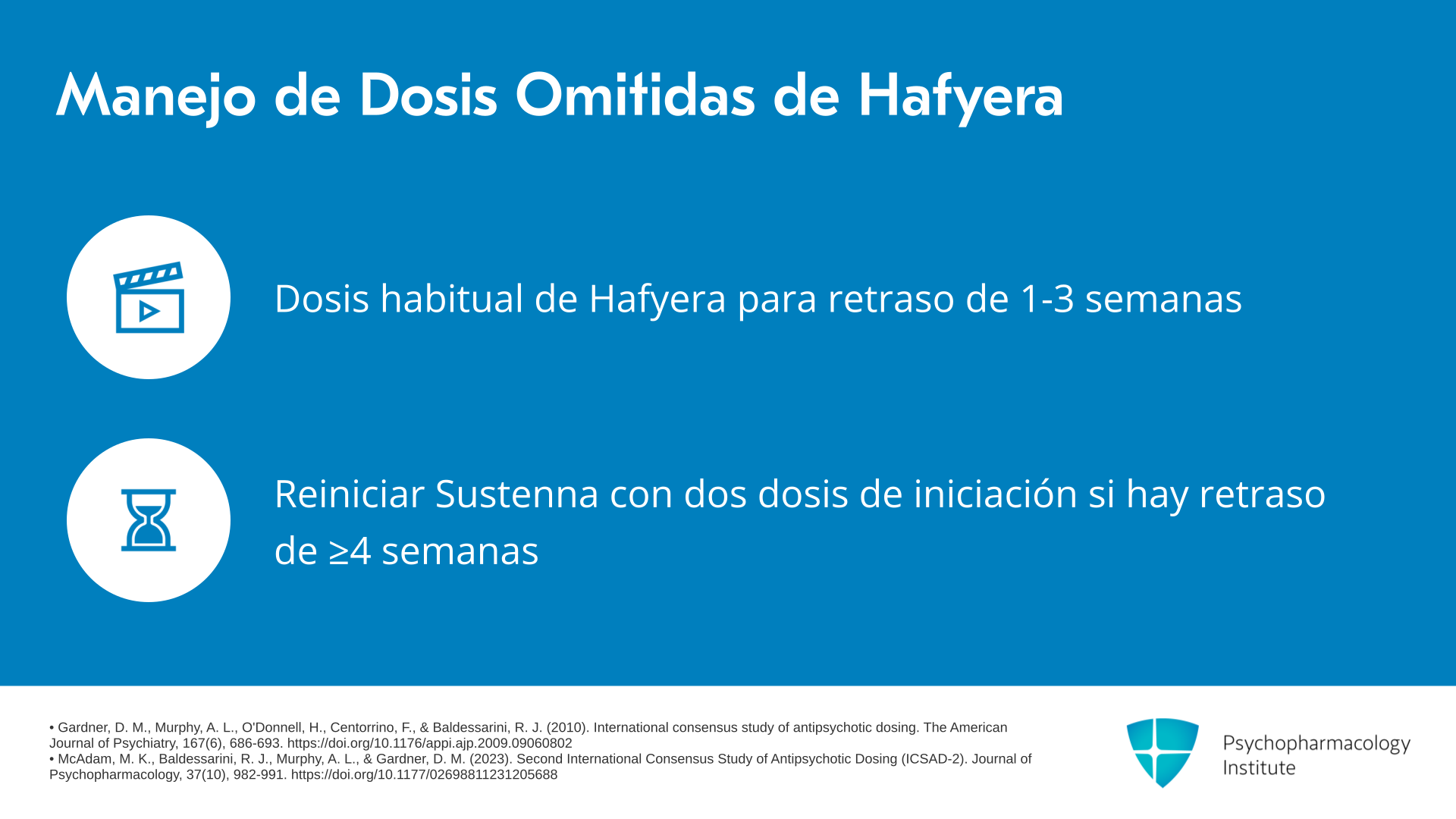 Manejo de Dosis Omitidas de Hafyera

Dosis habitual de Hafyera para retraso de 1-3 semanas

Reiniciar Sustenna con dos dosis de iniciación si hay retraso de ≥4 semanas

• Gardner, D. M., Murphy, A. L., O'Donnell, H., Centorrino, F., & Baldessarini, R. J. (2010). International consensus study of antipsychotic dosing. The American Journal of Psychiatry, 167(6), 686-693. https://doi.org/10.1176/appi.ajp.2009.09060802
• McAdam, M. K., Baldessarini, R. J., Murphy, A. L., & Gardner, D. M. (2023). Second International Consensus Study of Antipsychotic Dosing (ICSAD-2). Journal of Psychopharmacology, 37(10), 982-991. https://doi.org/10.1177/02698811231205688

Psychopharmacology Institute